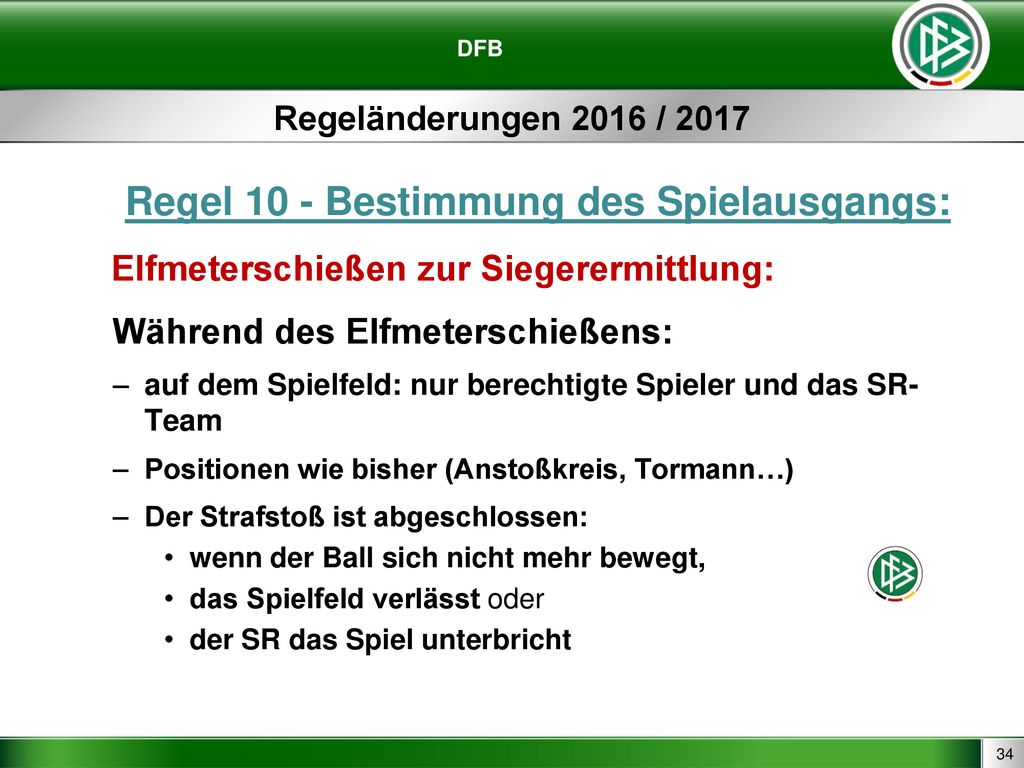 DFB

Regeländerungen 2016 / 2017

Regel 10 - Bestimmung des Spielausgangs:

Elfmeterschießen zur Siegerermittlung:

Während des Elfmeterschießens:

– auf dem Spielfeld: nur berechtigte Spieler und das SR-Team

– Positionen wie bisher (Anstoßkreis, Tormann…)

– Der Strafstoß ist abgeschlossen:

• wenn der Ball sich nicht mehr bewegt,

• das Spielfeld verlässt oder

• der SR das Spiel unterbricht

34